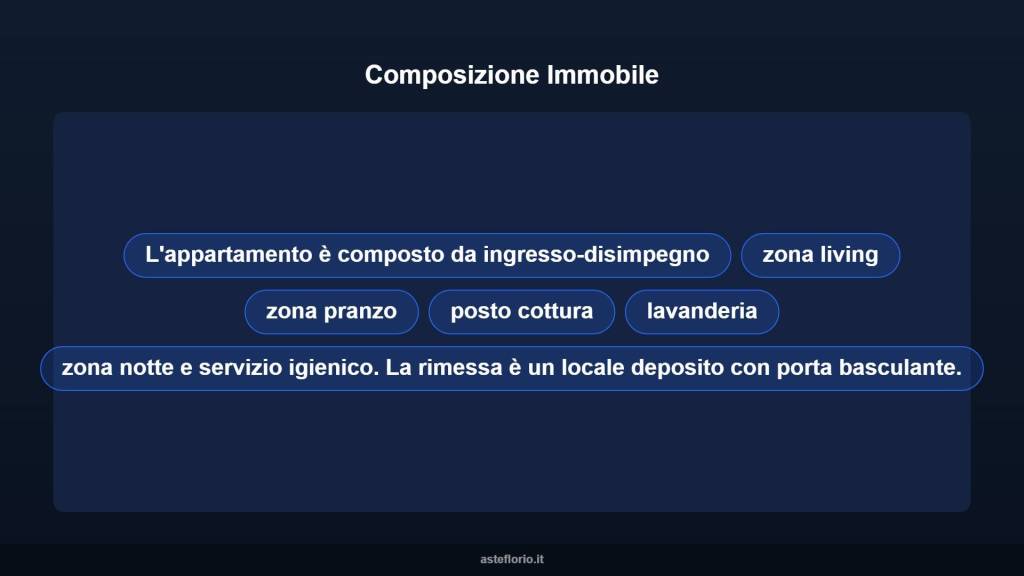 Composizione Immobile

L'appartamento è composto da ingresso-disimpegno

zona living

zona pranzo

posto cottura

lavanderia

zona notte e servizio igienico. La rimessa è un locale deposito con porta basculante.

asteflorio.it